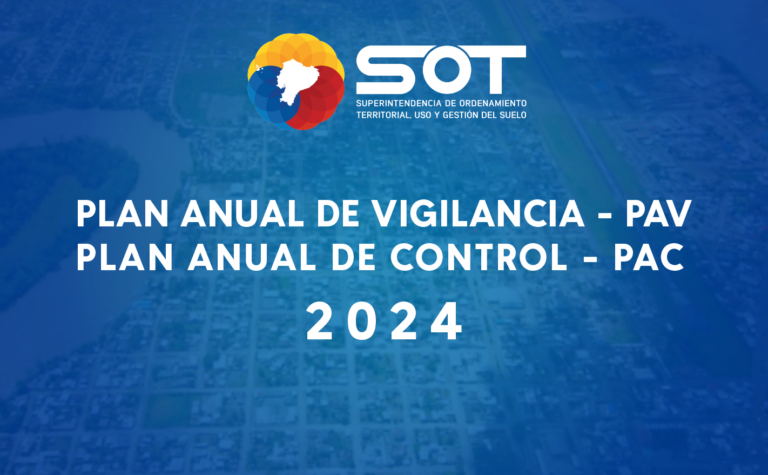 SOT
SUPERINTENDENCIA DE ORDENAMIENTO TERRITORIAL, USO Y GESTIÓN DEL SUELO

PLAN ANUAL DE VIGILANCIA - PAV
PLAN ANUAL DE CONTROL - PAC
2024